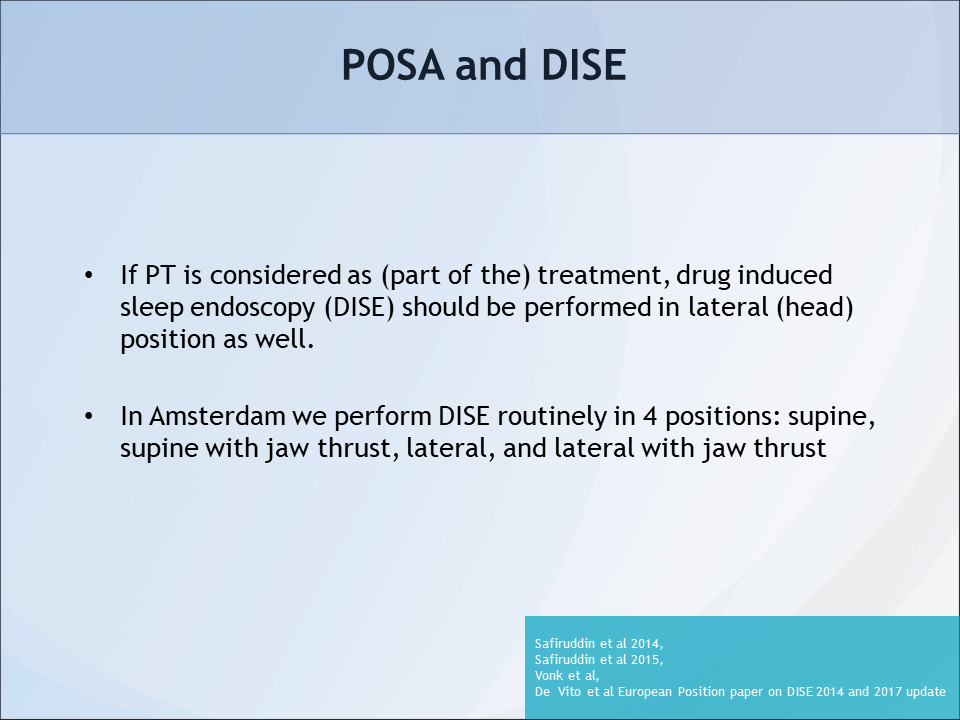 POSA and DISE

• If PT is considered as (part of the) treatment, drug induced sleep endoscopy (DISE) should be performed in lateral (head) position as well.

• In Amsterdam we perform DISE routinely in 4 positions: supine, supine with jaw thrust, lateral, and lateral with jaw thrust

Safiruddin et al 2014,
Safiruddin et al 2015,
Vonk et al,
De Vito et al European Position paper on DISE 2014 and 2017 update